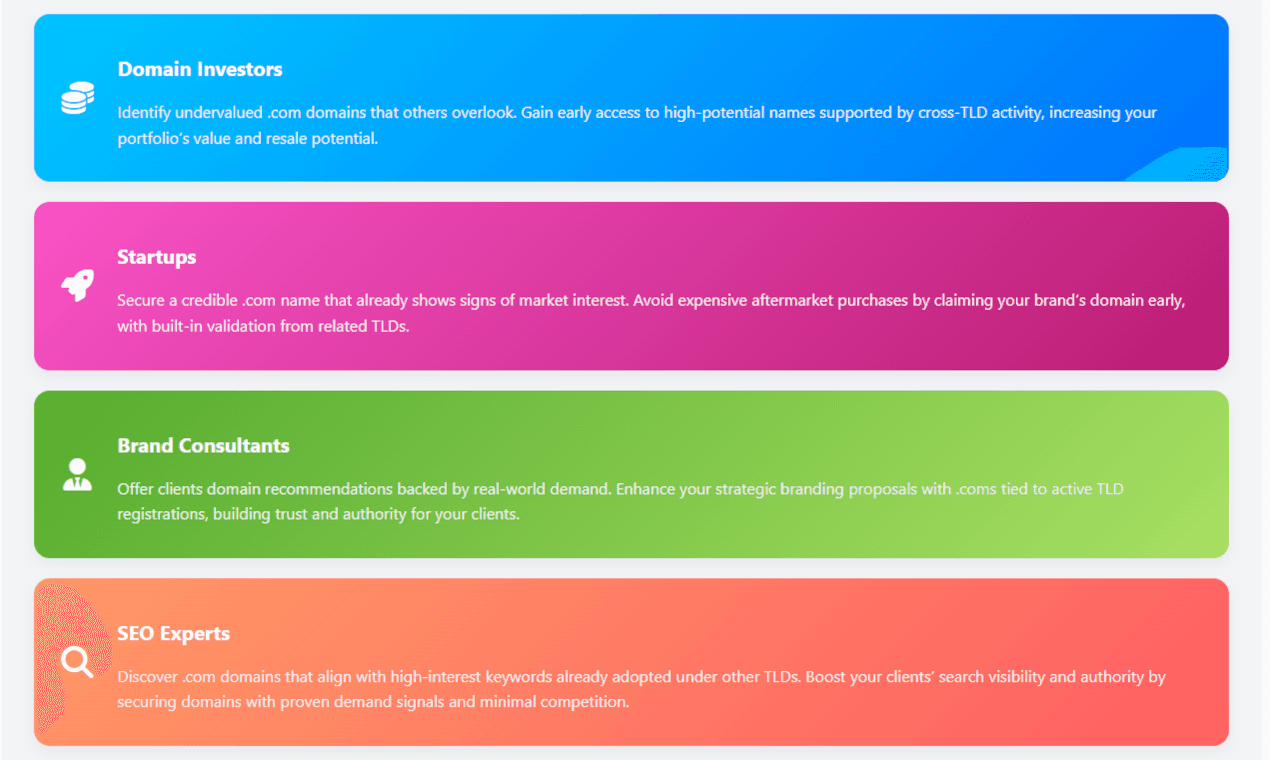 Domain Investors

Identify undervalued .com domains that others overlook. Gain early access to high-potential names supported by cross-TLD activity, increasing your portfolio's value and resale potential.

Startups

Secure a credible .com name that already shows signs of market interest. Avoid expensive aftermarket purchases by claiming your brand's domain early, with built-in validation from related TLDs.

Brand Consultants

Offer clients domain recommendations backed by real-world demand. Enhance your strategic branding proposals with .coms tied to active TLD registrations, building trust and authority for your clients.

SEO Experts

Discover .com domains that align with high-interest keywords already adopted under other TLDs. Boost your clients' search visibility and authority by securing domains with proven demand signals and minimal competition.